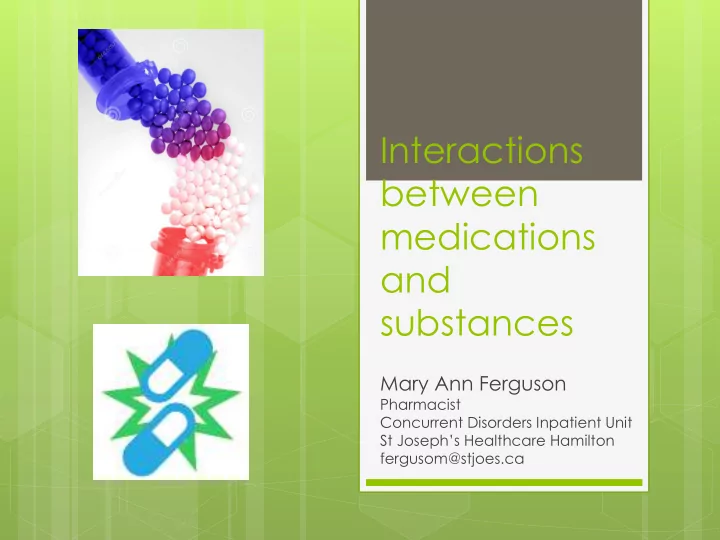 Interactions between medications and substances

Mary Ann Ferguson
Pharmacist
Concurrent Disorders Inpatient Unit
St Joseph's Healthcare Hamilton
fergusom@stjoes.ca